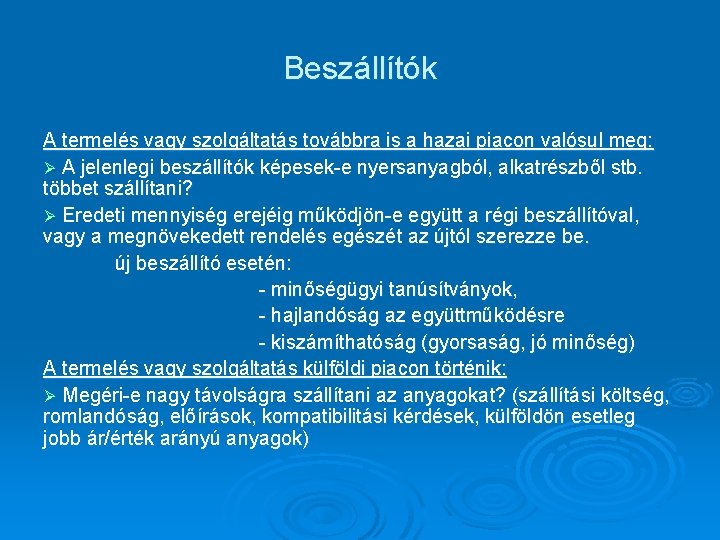 Beszállítók

A termelés vagy szolgáltatás továbbra is a hazai piacon valósul meg:

➢ A jelenlegi beszállítók képesek-e nyersanyagból, alkatrészből stb. többet szállítani?

➢ Eredeti mennyiség erejéig működjön-e együtt a régi beszállítóval, vagy a megnövekedett rendelés egészét az újtól szerezze be.

új beszállító esetén:

- minőségügyi tanúsítványok,
- hajlandóság az együttműködésre
- kiszámíthatóság (gyorsaság, jó minőség)

A termelés vagy szolgáltatás külföldi piacon történik:

➢ Megéri-e nagy távolságra szállítani az anyagokat? (szállítási költség, romlandóság, előírások, kompatibilitási kérdések, külföldön esetleg jobb ár/érték arányú anyagok)